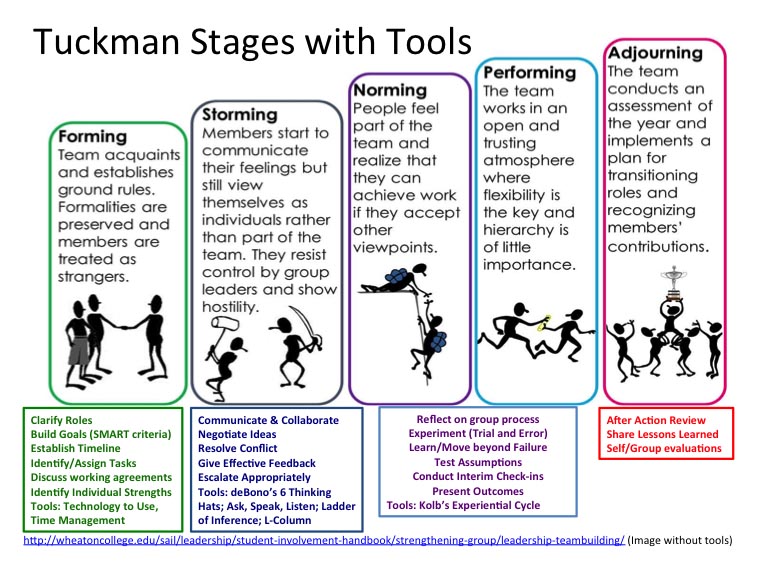 Tuckman Stages with Tools

Forming
Team acquaints and establishes ground rules. Formalities are preserved and members are treated as strangers.

Storming
Members start to communicate their feelings but still view themselves as individuals rather than part of the team. They resist control by group leaders and show hostility.

Norming
People feel part of the team and realize that they can achieve work if they accept other viewpoints.

Performing
The team works in an open and trusting atmosphere where flexibility is the key and hierarchy is of little importance.

Adjourning
The team conducts an assessment of the year and implements a plan for transitioning roles and recognizing members' contributions.

Clarify Roles
Build Goals (SMART criteria)
Establish Timeline
Identify/Assign Tasks
Discuss working agreements
Identify Individual Strengths
Tools: Technology to Use, Time Management

Communicate & Collaborate
Negotiate Ideas
Resolve Conflict
Give Effective Feedback
Escalate Appropriately
Tools: deBono's 6 Thinking Hats; Ask, Speak, Listen; Ladder of Inference; L-Column

Reflect on group process
Experiment (Trial and Error)
Learn/Move beyond Failure
Test Assumptions
Conduct Interim Check-ins
Present Outcomes
Tools: Kolb's Experiential Cycle

After Action Review
Share Lessons Learned
Self/Group evaluations

http://wheatoncollege.edu/sail/leadership/student-involvement-handbook/strengthening-group/leadership-teambuilding/ (Image without tools)